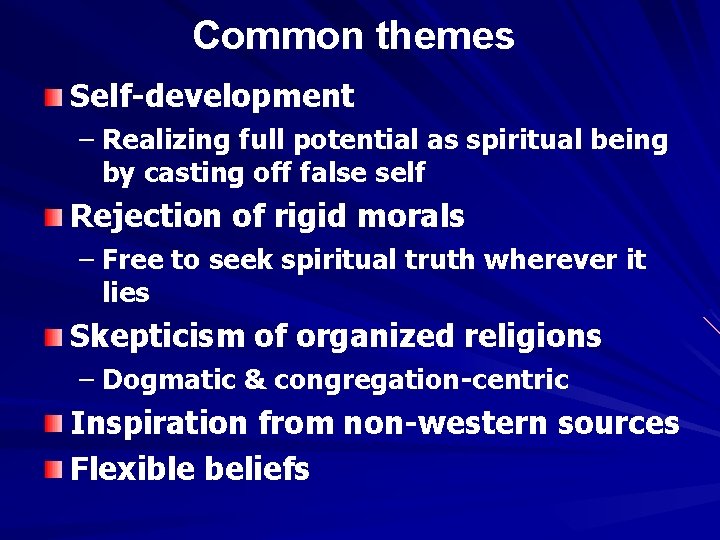 Common themes

Self-development

– Realizing full potential as spiritual being by casting off false self

Rejection of rigid morals

– Free to seek spiritual truth wherever it lies

Skepticism of organized religions

– Dogmatic & congregation-centric

Inspiration from non-western sources

Flexible beliefs